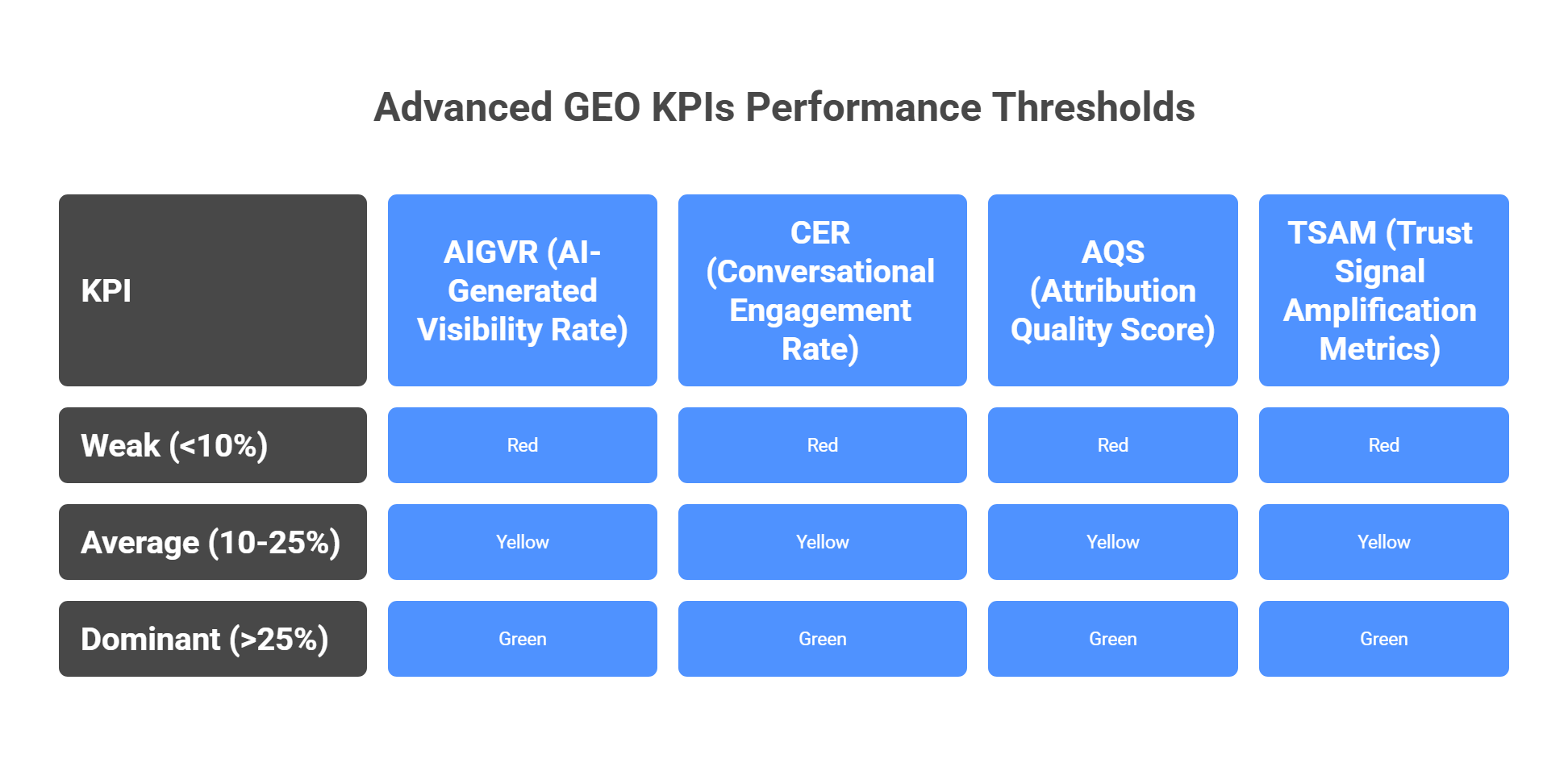 Advanced GEO KPIs Performance Thresholds

| KPI | AIGVR (AI-Generated Visibility Rate) | CER (Conversational Engagement Rate) | AQS (Attribution Quality Score) | TSAM (Trust Signal Amplification Metrics) |
|---|---|---|---|---|
| Weak (<10%) | Red | Red | Red | Red |
| Average (10-25%) | Yellow | Yellow | Yellow | Yellow |
| Dominant (>25%) | Green | Green | Green | Green |